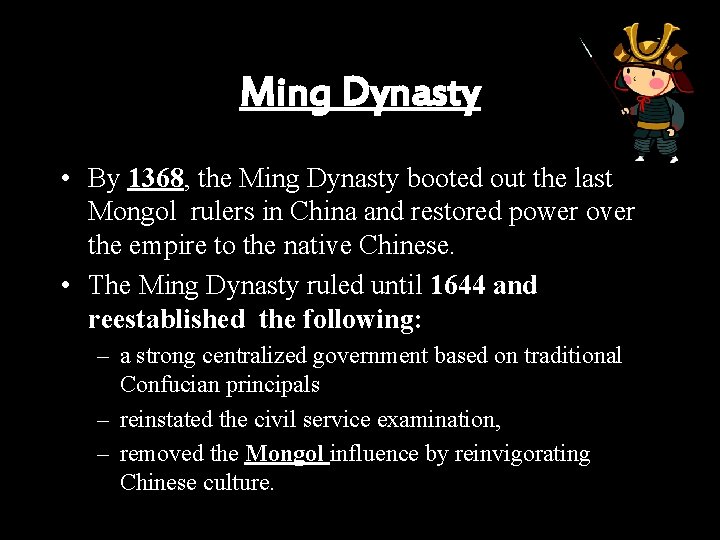 Ming Dynasty

• By 1368, the Ming Dynasty booted out the last Mongol rulers in China and restored power over the empire to the native Chinese.

• The Ming Dynasty ruled until 1644 and reestablished the following:

– a strong centralized government based on traditional Confucian principals

– reinstated the civil service examination,

– removed the Mongol influence by reinvigorating Chinese culture.